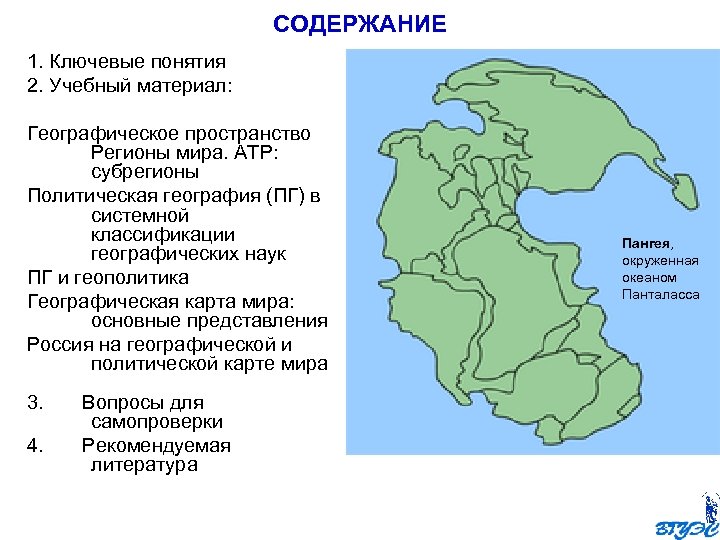 СОДЕРЖАНИЕ

1. Ключевые понятия
2. Учебный материал:

Географическое пространство Регионы мира. АТР: субрегионы
Политическая география (ПГ) в системной классификации географических наук
ПГ и геополитика
Географическая карта мира: основные представления
Россия на географической и политической карте мира

3. Вопросы для самопроверки
4. Рекомендуемая литература

Пангея, окруженная океаном Панталасса

ВГУЭС